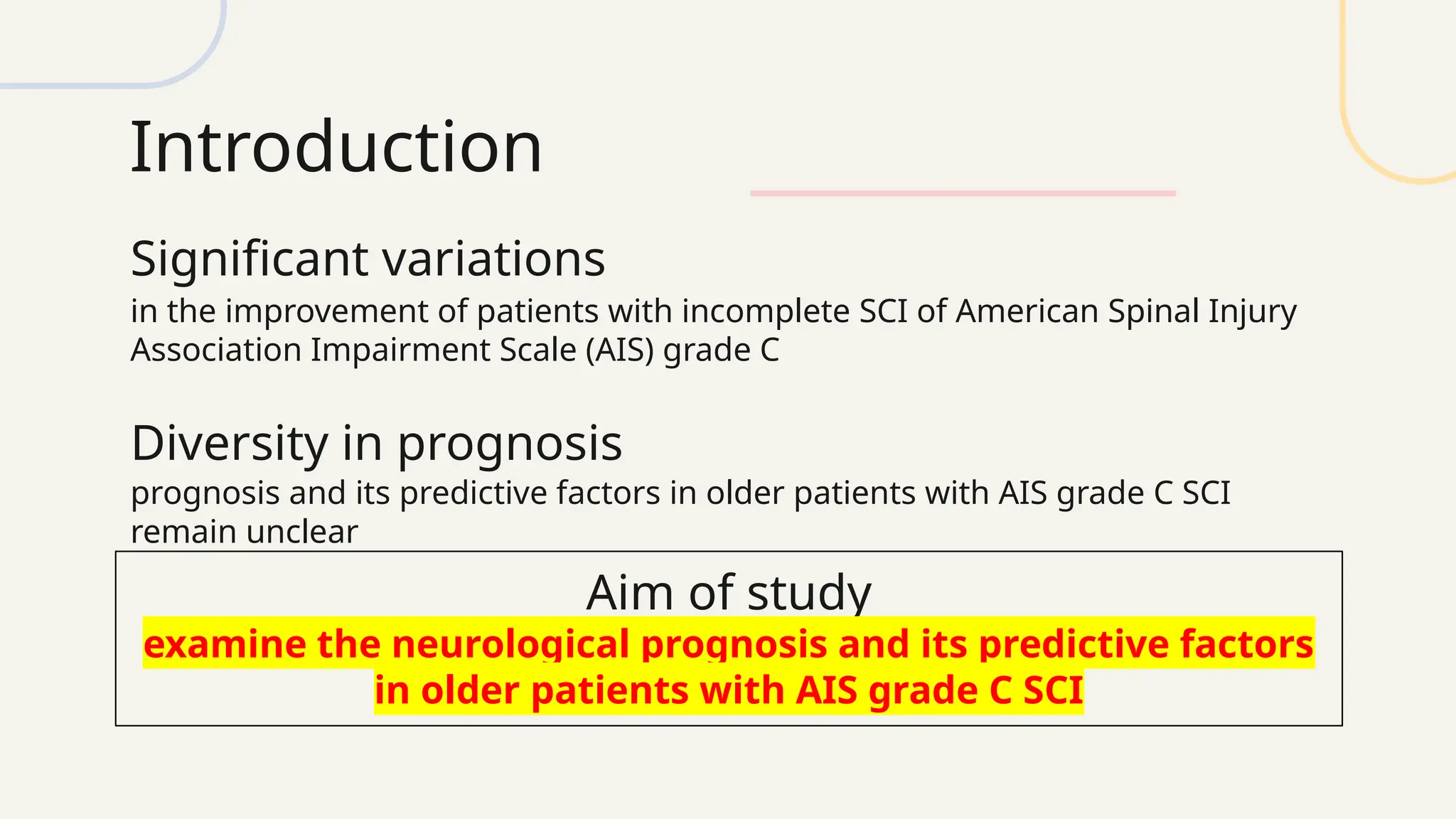 Introduction

Significant variations
in the improvement of patients with incomplete SCI of American Spinal Injury Association Impairment Scale (AIS) grade C

Diversity in prognosis
prognosis and its predictive factors in older patients with AIS grade C SCI remain unclear

Aim of study
examine the neurological prognosis and its predictive factors in older patients with AIS grade C SCI